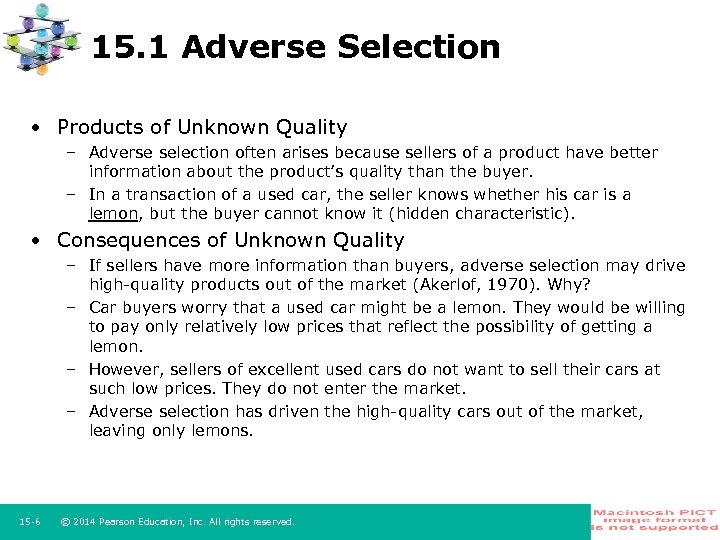 15.1 Adverse Selection

• Products of Unknown Quality
– Adverse selection often arises because sellers of a product have better information about the product's quality than the buyer.
– In a transaction of a used car, the seller knows whether his car is a lemon, but the buyer cannot know it (hidden characteristic).

• Consequences of Unknown Quality
– If sellers have more information than buyers, adverse selection may drive high-quality products out of the market (Akerlof, 1970). Why?
– Car buyers worry that a used car might be a lemon. They would be willing to pay only relatively low prices that reflect the possibility of getting a lemon.
– However, sellers of excellent used cars do not want to sell their cars at such low prices. They do not enter the market.
– Adverse selection has driven the high-quality cars out of the market, leaving only lemons.

15-6 © 2014 Pearson Education, Inc. All rights reserved.

Macintosh PICT image format is not supported